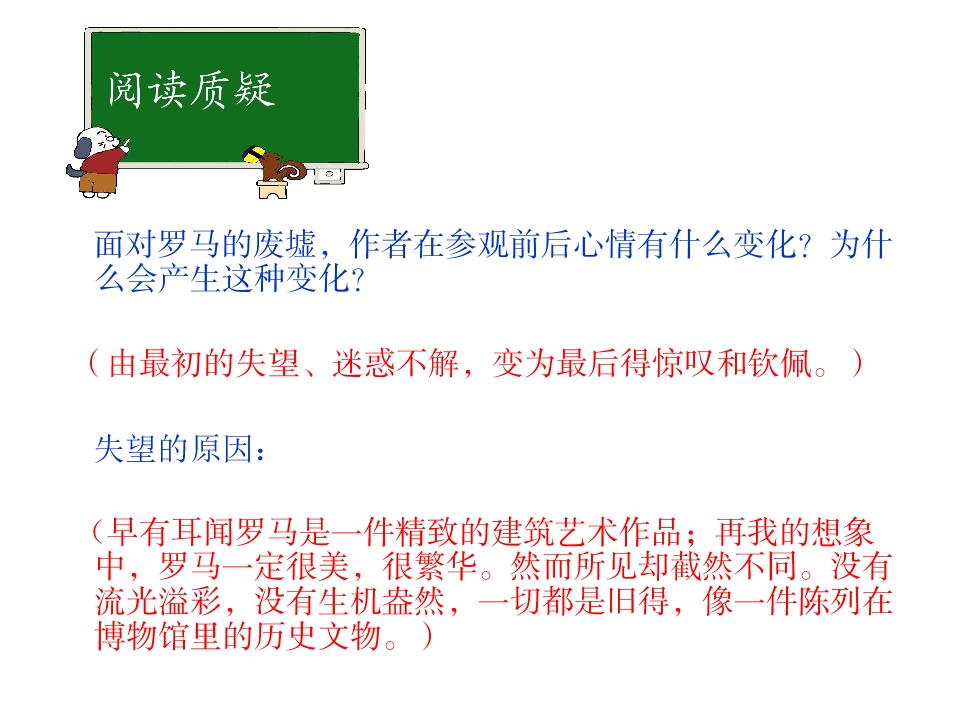 阅读质疑

面对罗马的废墟，作者在参观前后心情有什么变化？为什么会产生这种变化？

（由最初的失望、迷惑不解，变为最后得惊叹和钦佩。）

失望的原因：

（早有耳闻罗马是一件精致的建筑艺术作品；再我的想象中，罗马一定很美，很繁华。然而所见却截然不同。没有流光溢彩，没有生机盎然，一切都是旧得，像一件陈列在博物馆里的历史文物。）